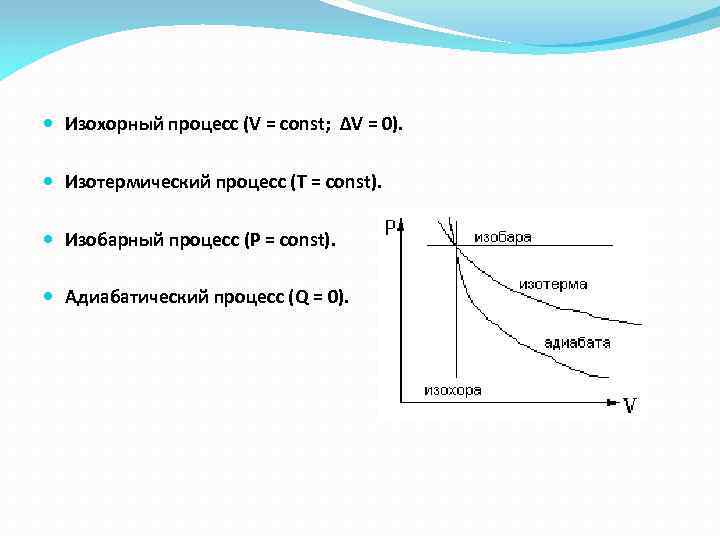 Изохорный процесс (V = const; ΔV = 0).

Изотермический процесс (T = const).

Изобарный процесс (P = const).

Адиабатический процесс (Q = 0).

P
изобара
изотерма
адиабата
изохора
V